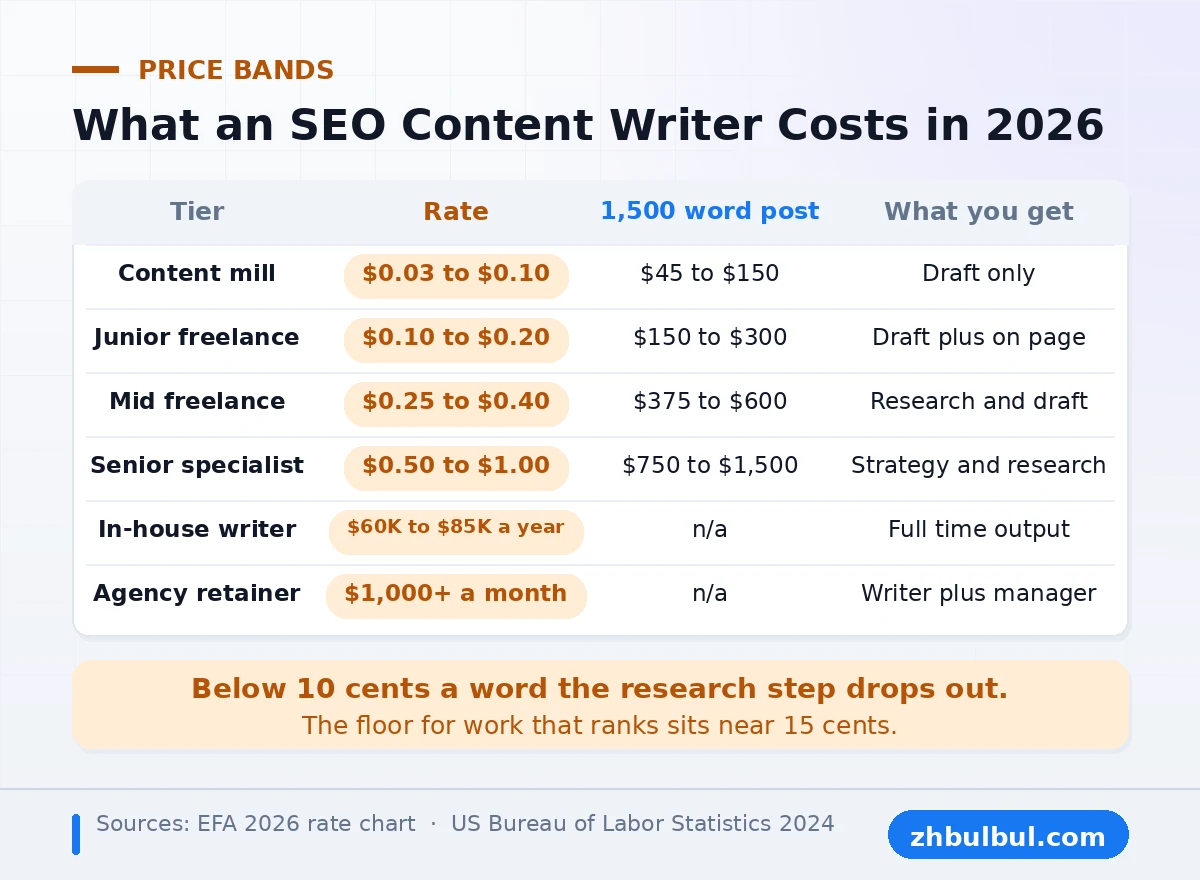 PRICE BANDS

What an SEO Content Writer Costs in 2026

| Tier | Rate | 1,500 word post | What you get |
|---|---|---|---|
| Content mill | \$0.03 to \$0.10 | \$45 to \$150 | Draft only |
| Junior freelance | \$0.10 to \$0.20 | \$150 to \$300 | Draft plus on page |
| Mid freelance | \$0.25 to \$0.40 | \$375 to \$600 | Research and draft |
| Senior specialist | \$0.50 to \$1.00 | \$750 to \$1,500 | Strategy and research |
| In-house writer | \$60K to \$85K a year | n/a | Full time output |
| Agency retainer | \$1,000+ a month | n/a | Writer plus manager |

Below 10 cents a word the research step drops out.
The floor for work that ranks sits near 15 cents.

Sources: EFA 2026 rate chart · US Bureau of Labor Statistics 2024

zhbulbul.com